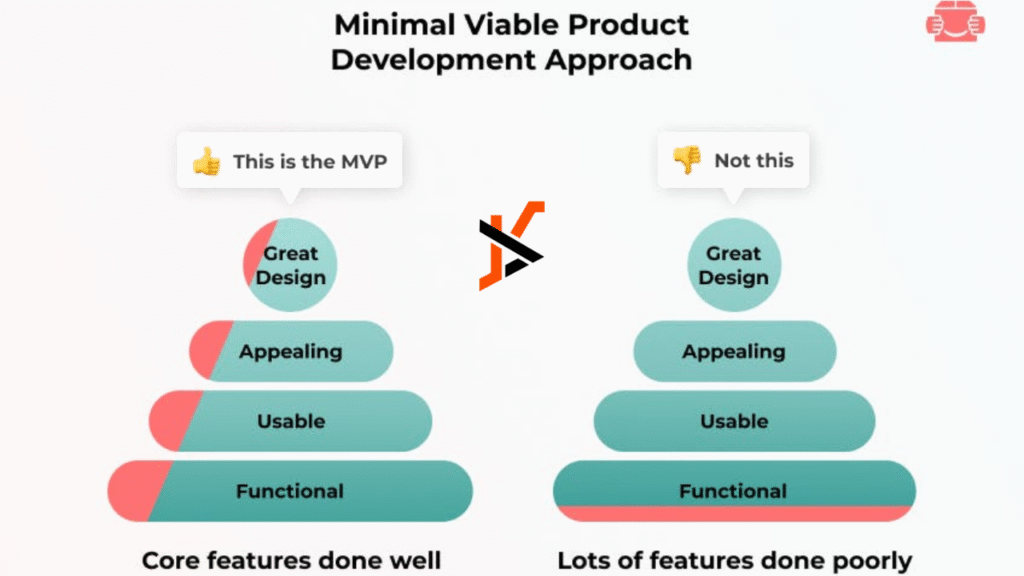 Minimal Viable Product Development Approach

👍 This is the MVP

Great Design

Appealing

Usable

Functional

Core features done well

👎 Not this

Great Design

Appealing

Usable

Functional

Lots of features done poorly